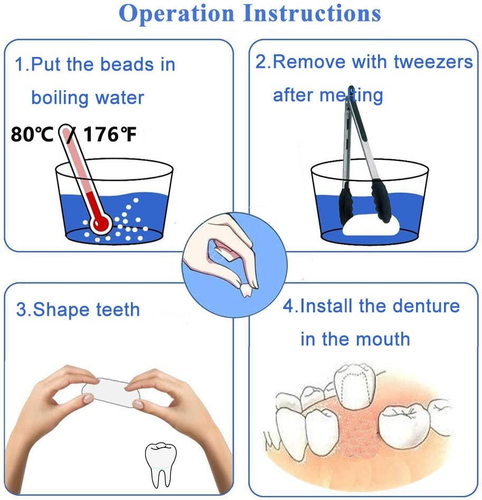 Operation Instructions

1.Put the beads in boiling water

80℃ / 176℉

2.Remove with tweezers after melting

3.Shape teeth

4.Install the denture in the mouth